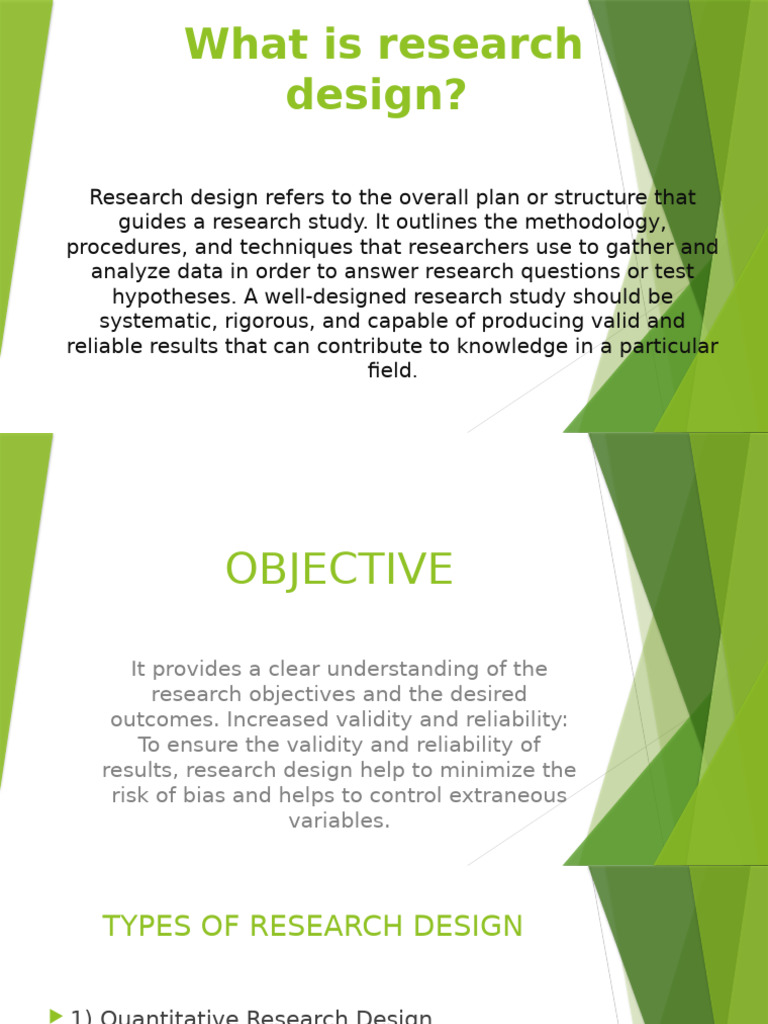 What is research design?

Research design refers to the overall plan or structure that guides a research study. It outlines the methodology, procedures, and techniques that researchers use to gather and analyze data in order to answer research questions or test hypotheses. A well-designed research study should be systematic, rigorous, and capable of producing valid and reliable results that can contribute to knowledge in a particular field.

OBJECTIVE

It provides a clear understanding of the research objectives and the desired outcomes. Increased validity and reliability: To ensure the validity and reliability of results, research design help to minimize the risk of bias and helps to control extraneous variables.

TYPES OF RESEARCH DESIGN

1) Quantitative Research Design